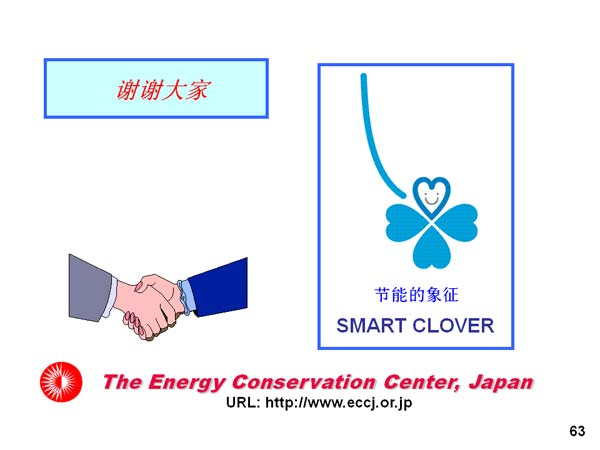 谢谢大家

节能的象征
SMART CLOVER

The Energy Conservation Center, Japan
URL: http://www.eccj.or.jp

63